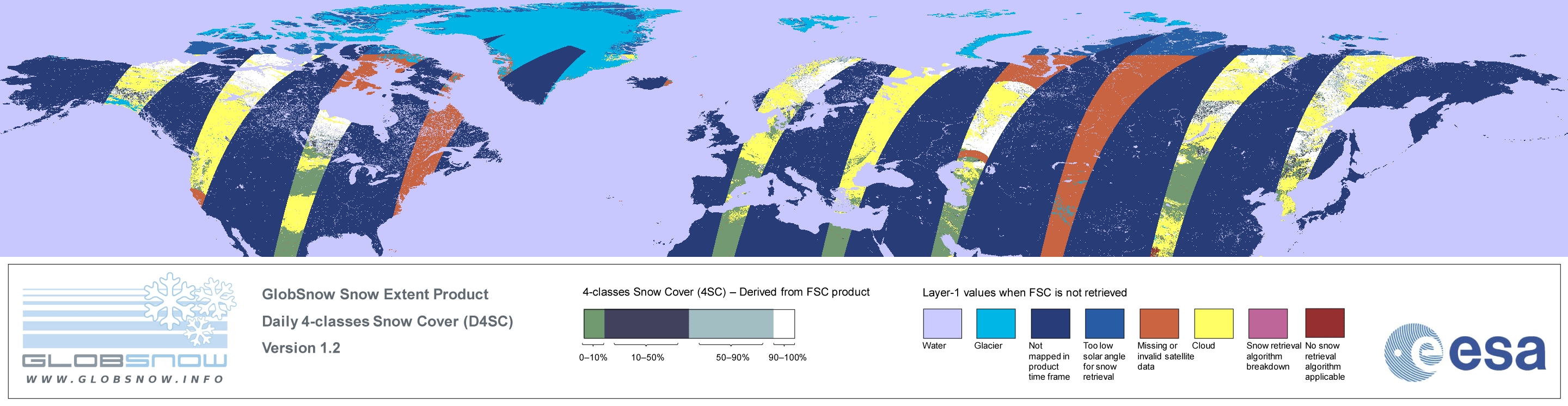 GLOBSNOW
WWW.GLOBSNOW.INFO

GlobSnow Snow Extent Product
Daily 4-classes Snow Cover (D4SC)
Version 1.2

4-classes Snow Cover (4SC) – Derived from FSC product

0–10%
10–50%
50–90%
90–100%

Layer-1 values when FSC is not retrieved

Water
Glacier
Not mapped in product time frame
Too low solar angle for snow retrieval
Missing or invalid satellite data
Cloud
Snow retrieval algorithm breakdown
No snow retrieval algorithm applicable

esa